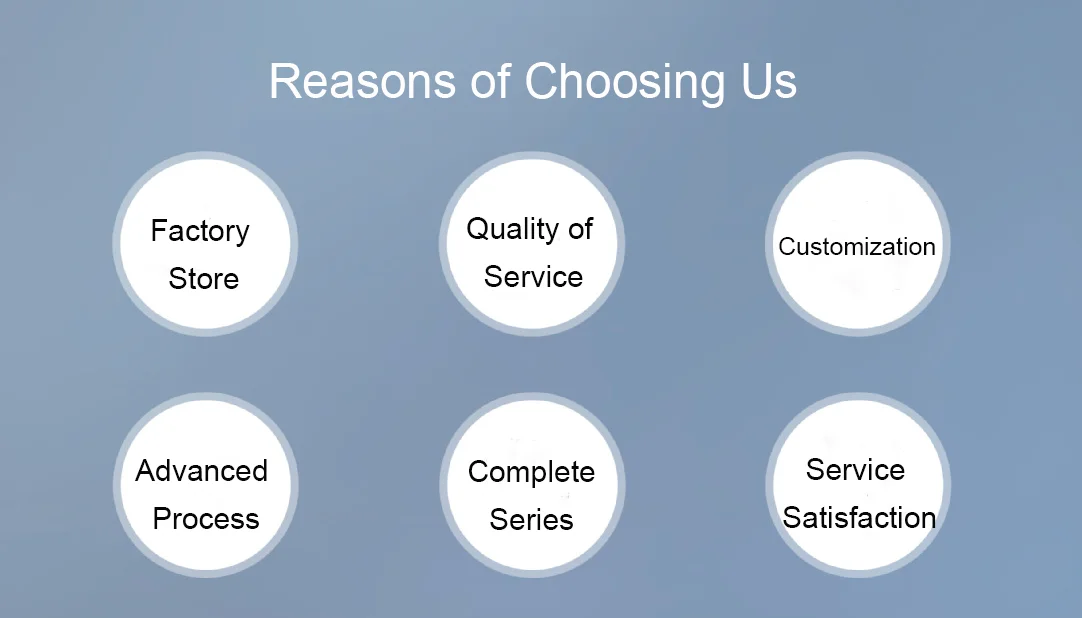 Reasons of Choosing Us

Factory Store

Quality of Service

Customization

Advanced Process

Complete Series

Service Satisfaction